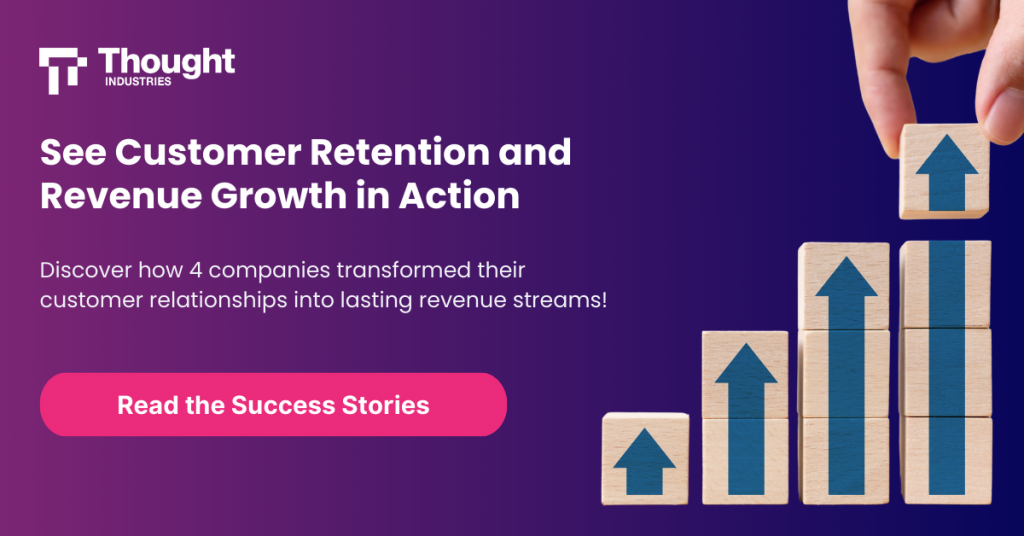 Thought
INDUSTRIES

See Customer Retention and Revenue Growth in Action

Discover how 4 companies transformed their customer relationships into lasting revenue streams!

Read the Success Stories